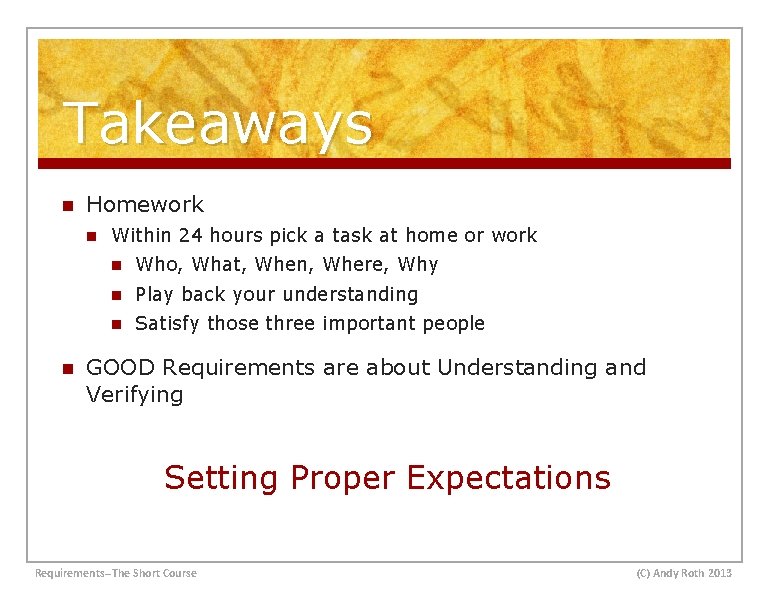 Takeaways

- Homework
  - Within 24 hours pick a task at home or work
    - Who, What, When, Where, Why
    - Play back your understanding
    - Satisfy those three important people
- GOOD Requirements are about Understanding and Verifying

Setting Proper Expectations

Requirements–The Short Course

(C) Andy Roth 2013